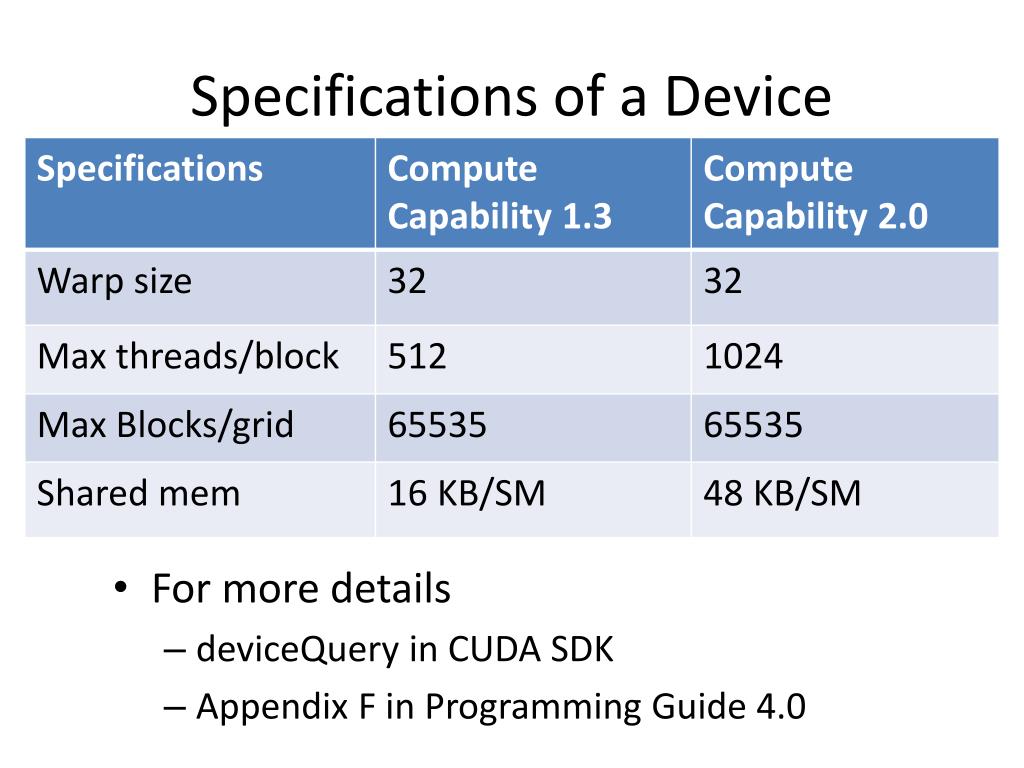 Specifications of a Device

| Specifications | Compute Capability 1.3 | Compute Capability 2.0 |
|---|---|---|
| Warp size | 32 | 32 |
| Max threads/block | 512 | 1024 |
| Max Blocks/grid | 65535 | 65535 |
| Shared mem | 16 KB/SM | 48 KB/SM |

• For more details
– deviceQuery in CUDA SDK
– Appendix F in Programming Guide 4.0